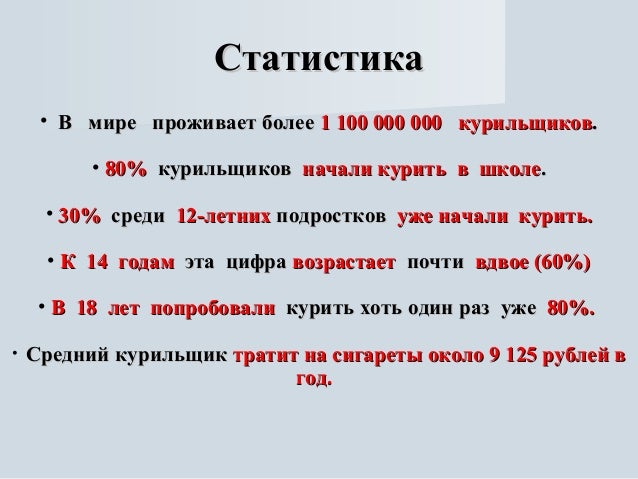 Статистика

• В мире проживает более 1 100 000 000 курильщиков.

• 80% курильщиков начали курить в школе.

• 30% среди 12-летних подростков уже начали курить.

• К 14 годам эта цифра возрастает почти вдвое (60%)

• В 18 лет попробовали курить хоть один раз уже 80%.

• Средний курильщик тратит на сигареты около 9 125 рублей в год.